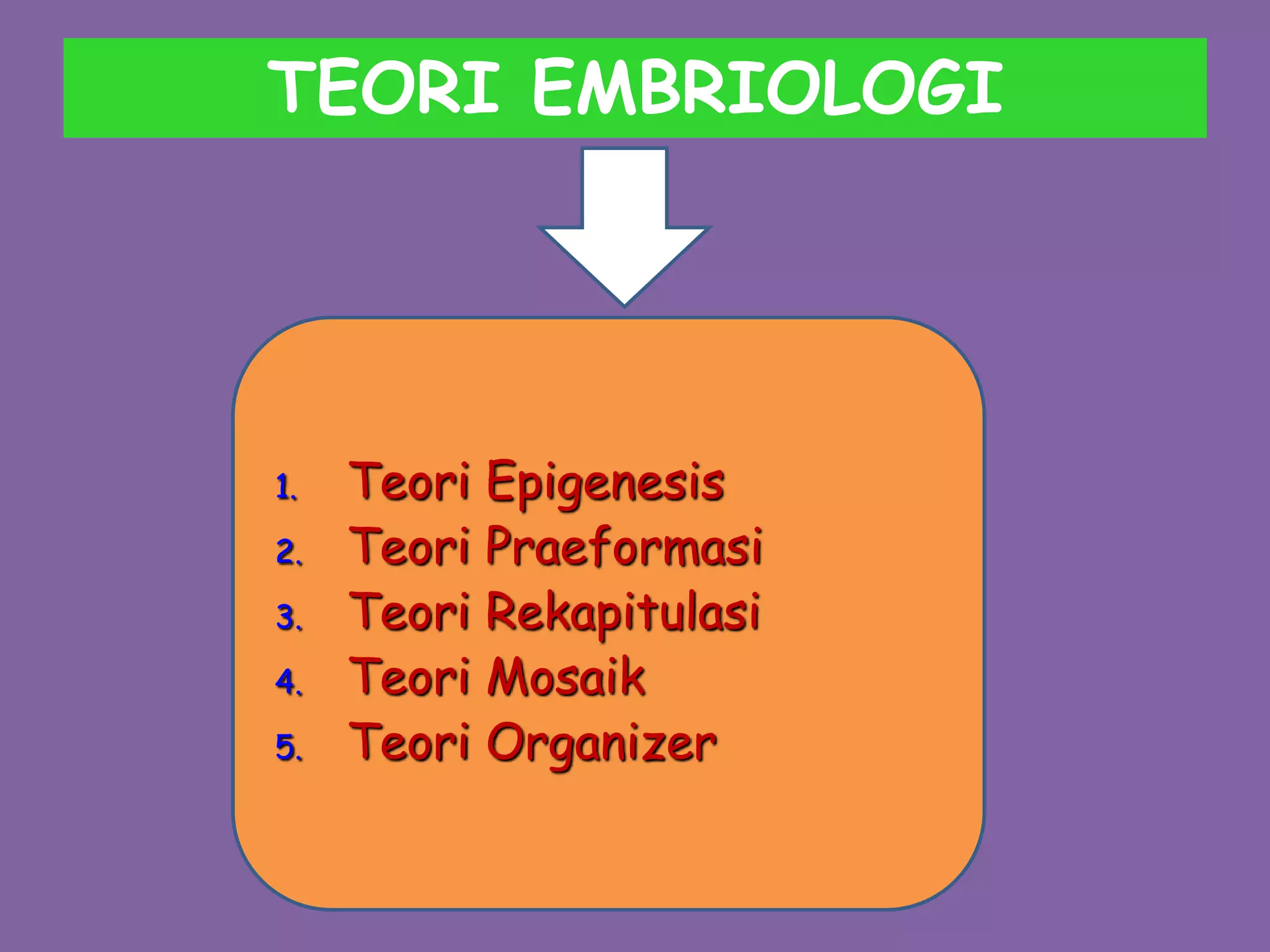 TEORI EMBRIOLOGI

1. Teori Epigenesis
2. Teori Praeformasi
3. Teori Rekapitulasi
4. Teori Mosaik
5. Teori Organizer